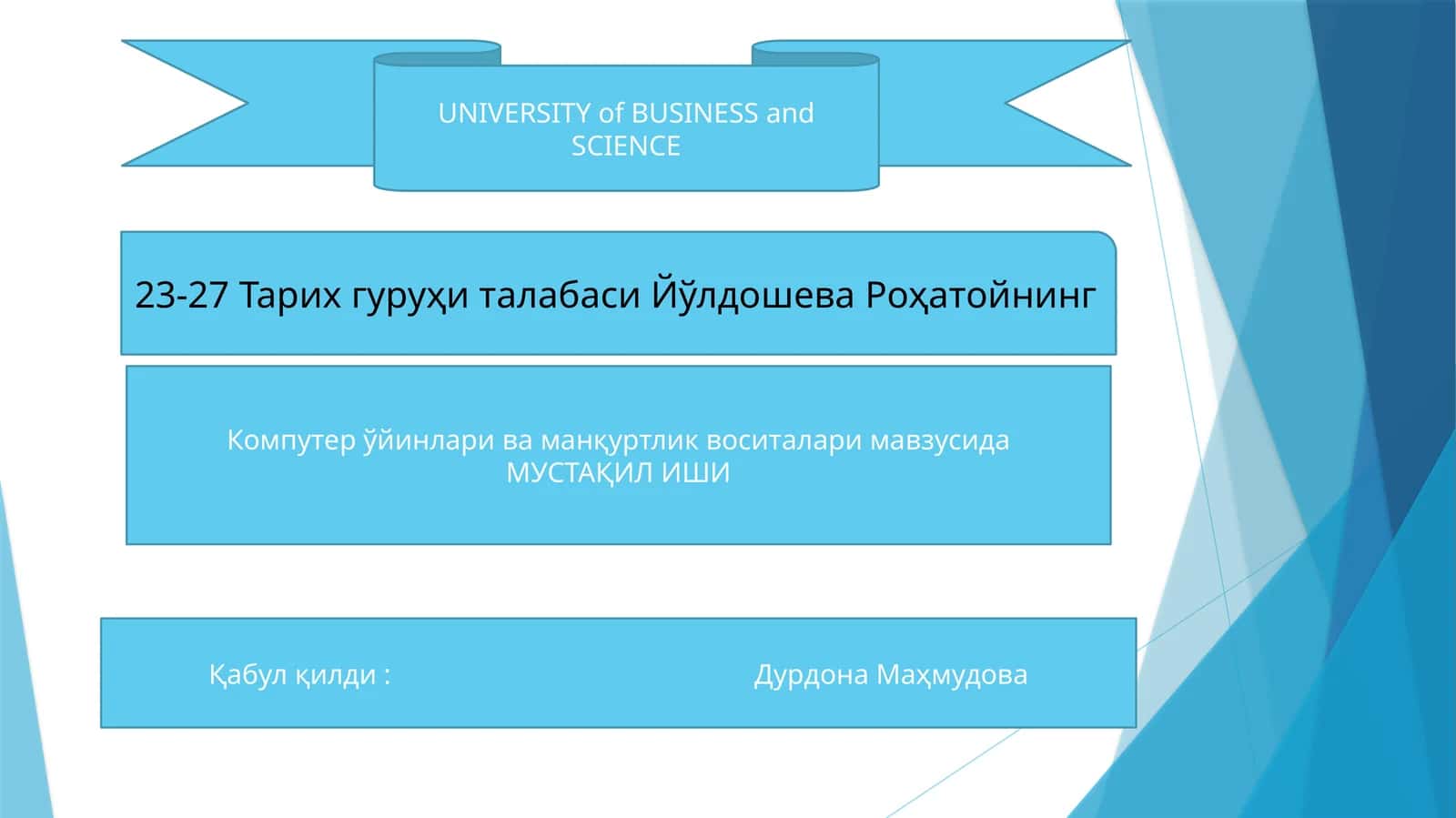 UNIVERSITY of BUSINESS and SCIENCE

23-27 Тарих гуруҳи талабаси Йўлдошева Роҳатойнинг

Компутер ўйинлари ва манқуртлик воситалари мавзусида МУСТАҚИЛ ИШИ

Қабул қилди : Дурдона Маҳмудова